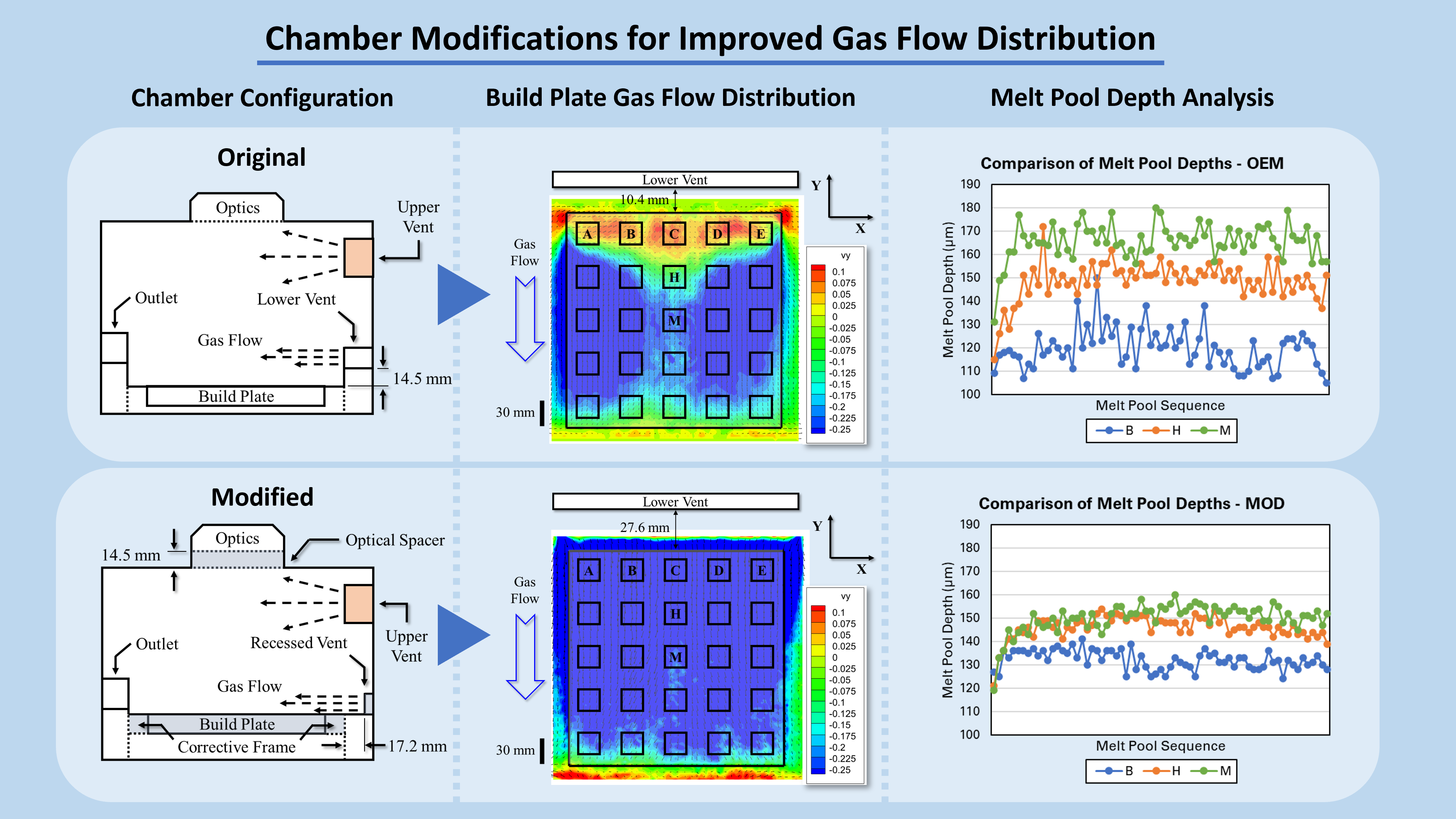 Chamber Modifications for Improved Gas Flow Distribution

Chamber Configuration

Build Plate Gas Flow Distribution

Melt Pool Depth Analysis

Original

Optics

Upper Vent

Outlet

Lower Vent

Gas Flow

14.5 mm

Build Plate

Lower Vent

10.4 mm

Y

X

Gas Flow

A B C D E

H

M

30 mm

vy
0.1
0.075
0.05
0.025
0
-0.025
-0.05
-0.075
-0.1
-0.125
-0.15
-0.175
-0.2
-0.225
-0.25

Comparison of Melt Pool Depths - OEM

190
180
170
160
150
140
130
120
110
100

Melt Pool Depth (μm)

Melt Pool Sequence

B H M

Modified

14.5 mm

Optics

Optical Spacer

Outlet

Recessed Vent

Upper Vent

Gas Flow

Build Plate

Corrective Frame

17.2 mm

Lower Vent

27.6 mm

Y

X

Gas Flow

A B C D E

H

M

30 mm

vy
0.1
0.075
0.05
0.025
0
-0.025
-0.05
-0.075
-0.1
-0.125
-0.15
-0.175
-0.2
-0.225
-0.25

Comparison of Melt Pool Depths - MOD

190
180
170
160
150
140
130
120
110
100

Melt Pool Depth (μm)

Melt Pool Sequence

B H M